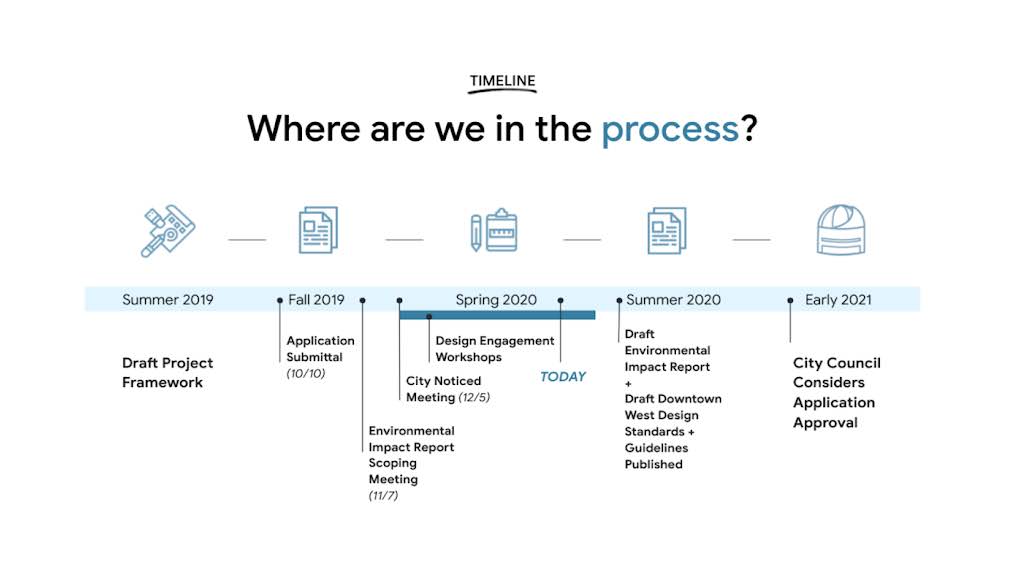 TIMELINE

Where are we in the process?

Summer 2019

Fall 2019

Spring 2020

Summer 2020

Early 2021

Draft Project Framework

Application Submittal (10/10)

Environmental Impact Report Scoping Meeting (11/7)

City Noticed Meeting (12/5)

Design Engagement Workshops

TODAY

Draft Environmental Impact Report + Draft Downtown West Design Standards + Guidelines Published

City Council Considers Application Approval